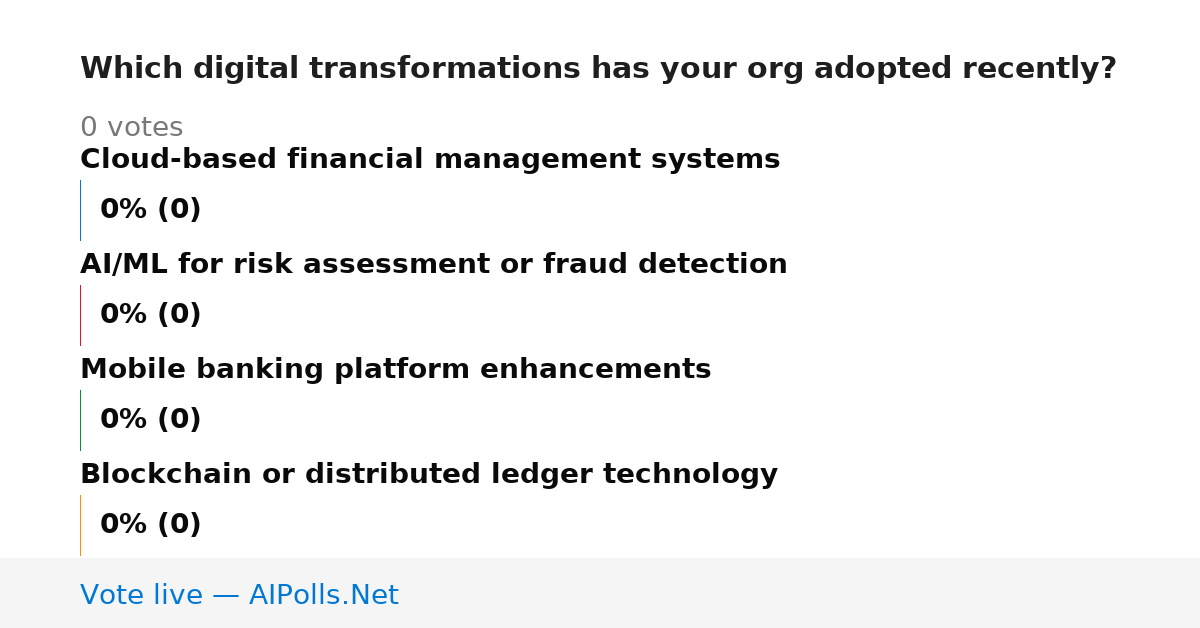 Which digital transformations has your org adopted recently?

0 votes

Cloud-based financial management systems

0% (0)

AI/ML for risk assessment or fraud detection

0% (0)

Mobile banking platform enhancements

0% (0)

Blockchain or distributed ledger technology

0% (0)

Vote live — AIPolls.Net